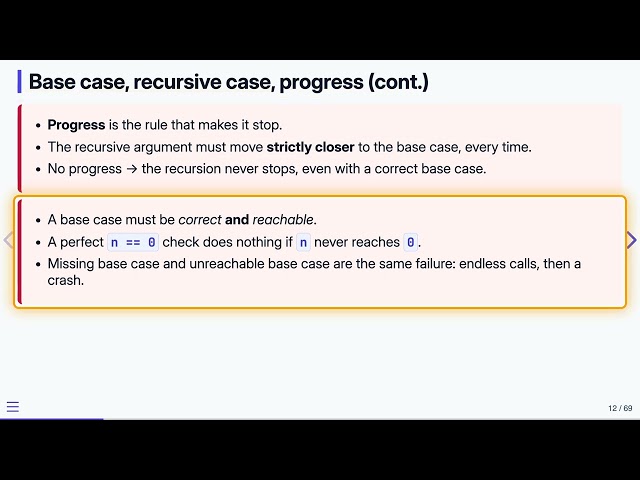 Base case, recursive case, progress (cont.)

- Progress is the rule that makes it stop.
- The recursive argument must move strictly closer to the base case, every time.
- No progress → the recursion never stops, even with a correct base case.

- A base case must be correct and reachable.
- A perfect n == 0 check does nothing if n never reaches 0.
- Missing base case and unreachable base case are the same failure: endless calls, then a crash.

12 / 69